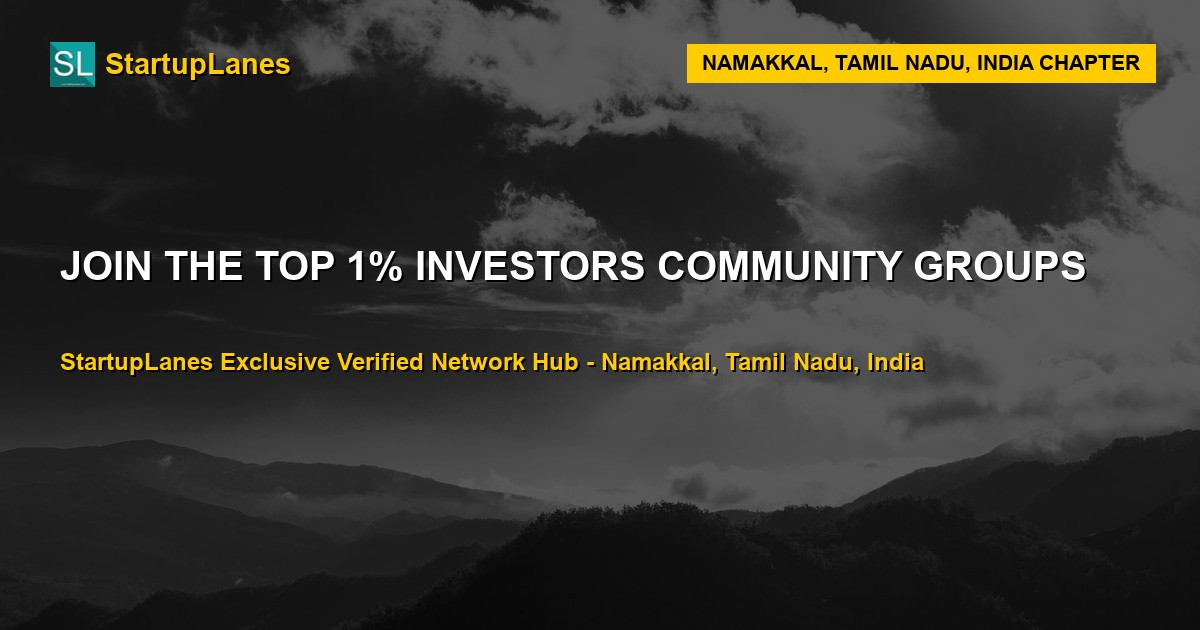 SL StartupLanes

NAMAKKAL, TAMIL NADU, INDIA CHAPTER

JOIN THE TOP 1% INVESTORS COMMUNITY GROUPS

StartupLanes Exclusive Verified Network Hub - Namakkal, Tamil Nadu, India